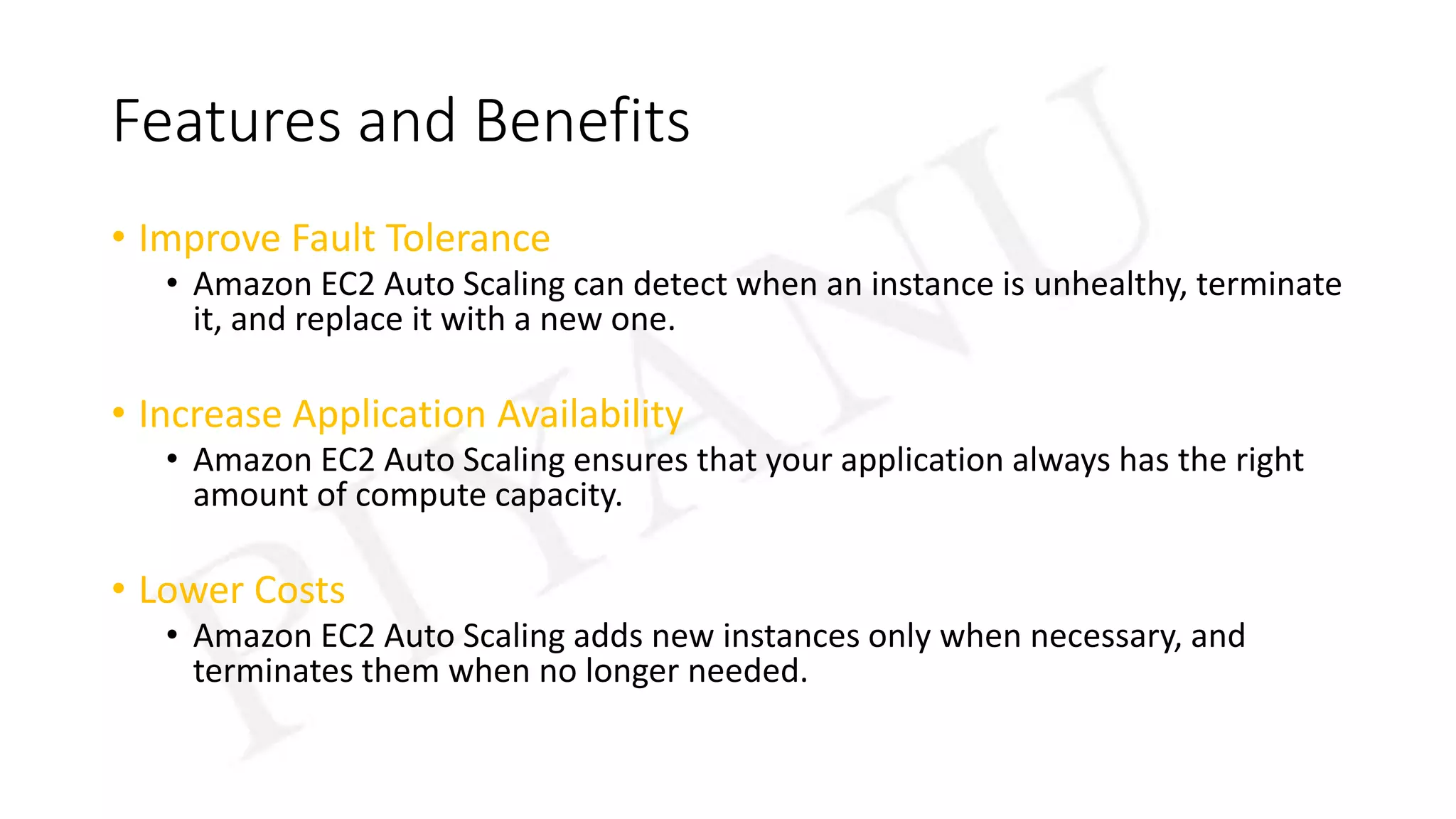 Features and Benefits

• Improve Fault Tolerance
  • Amazon EC2 Auto Scaling can detect when an instance is unhealthy, terminate it, and replace it with a new one.

• Increase Application Availability
  • Amazon EC2 Auto Scaling ensures that your application always has the right amount of compute capacity.

• Lower Costs
  • Amazon EC2 Auto Scaling adds new instances only when necessary, and terminates them when no longer needed.

PIYANU